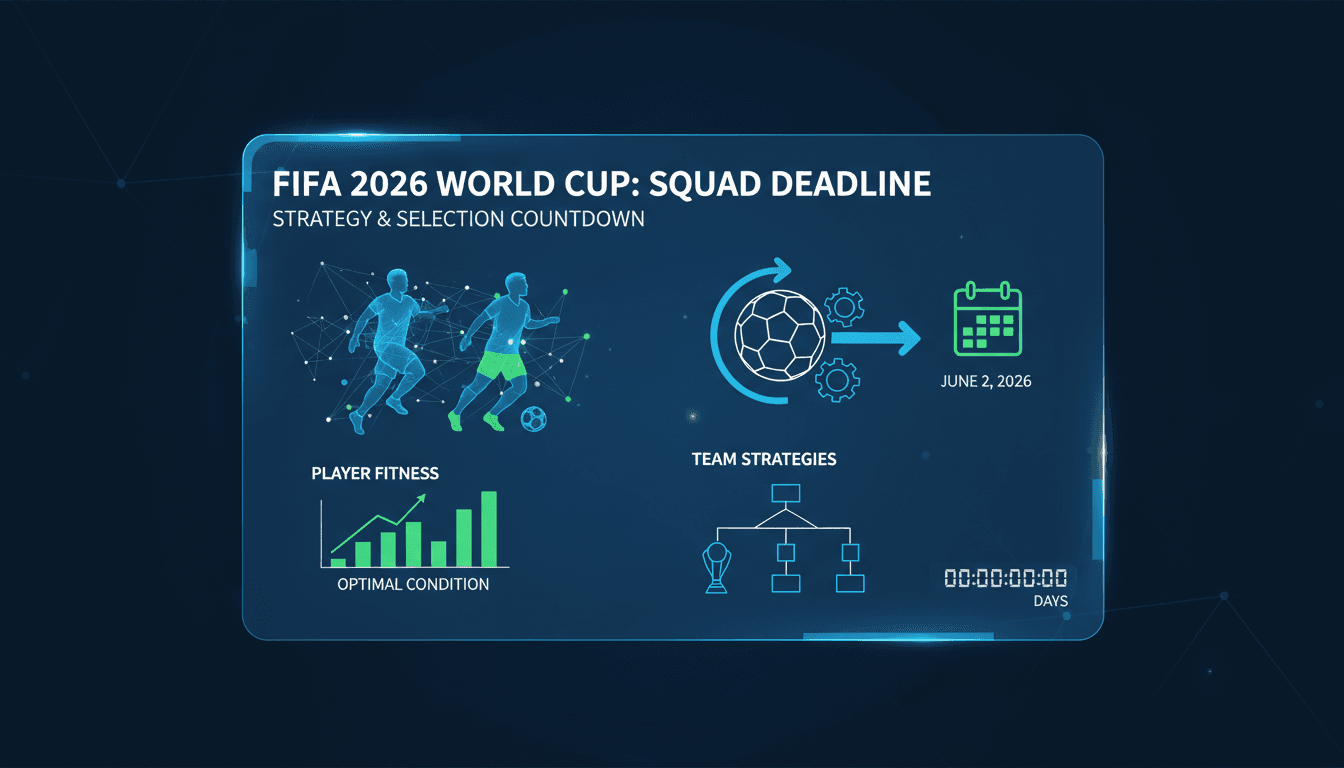 FIFA 2026 WORLD CUP: SQUAD DEADLINE
STRATEGY & SELECTION COUNTDOWN

JUNE 2, 2026

PLAYER FITNESS

OPTIMAL CONDITION

TEAM STRATEGIES

00:00:00:00
DAYS